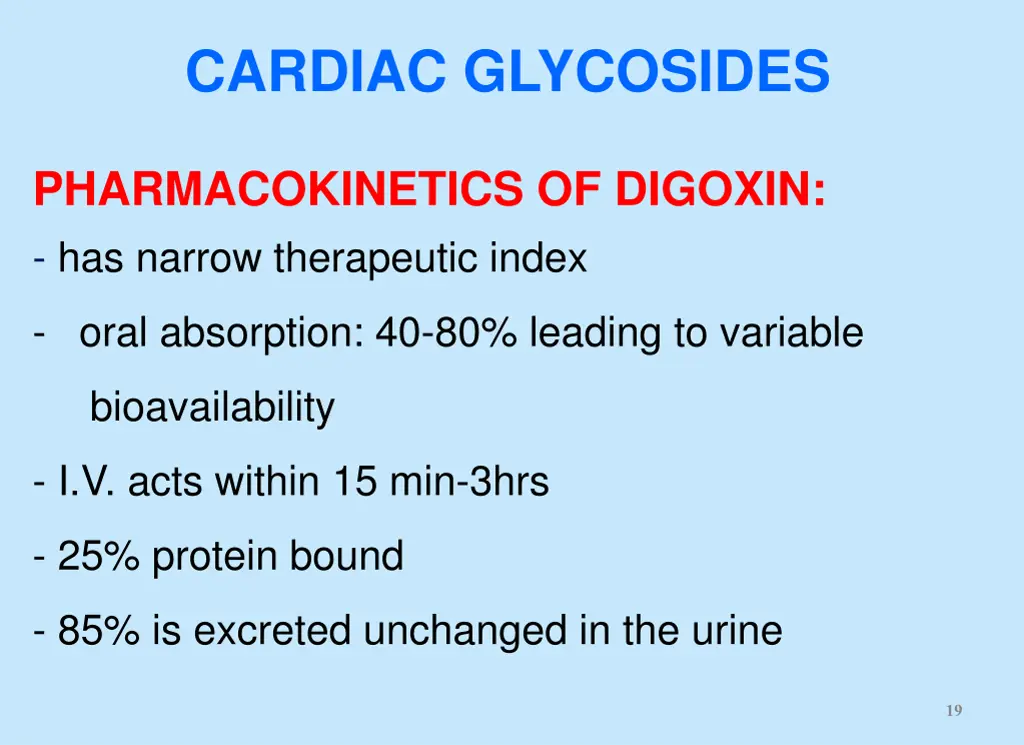 CARDIAC GLYCOSIDES

PHARMACOKINETICS OF DIGOXIN:

- has narrow therapeutic index

- oral absorption: 40-80% leading to variable bioavailability

- I.V. acts within 15 min-3hrs

- 25% protein bound

- 85% is excreted unchanged in the urine

19